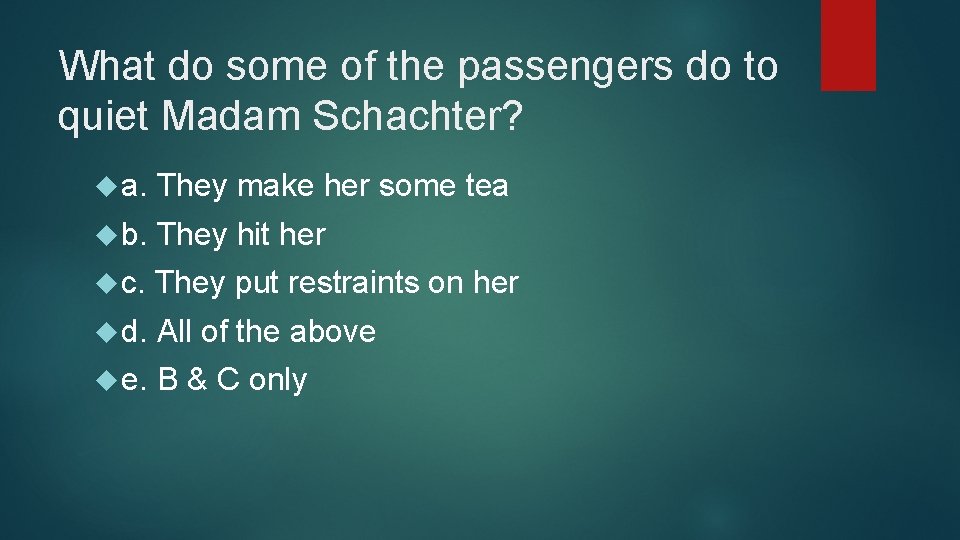 What do some of the passengers do to quiet Madam Schachter?

a. They make her some tea
b. They hit her
c. They put restraints on her
d. All of the above
e. B & C only